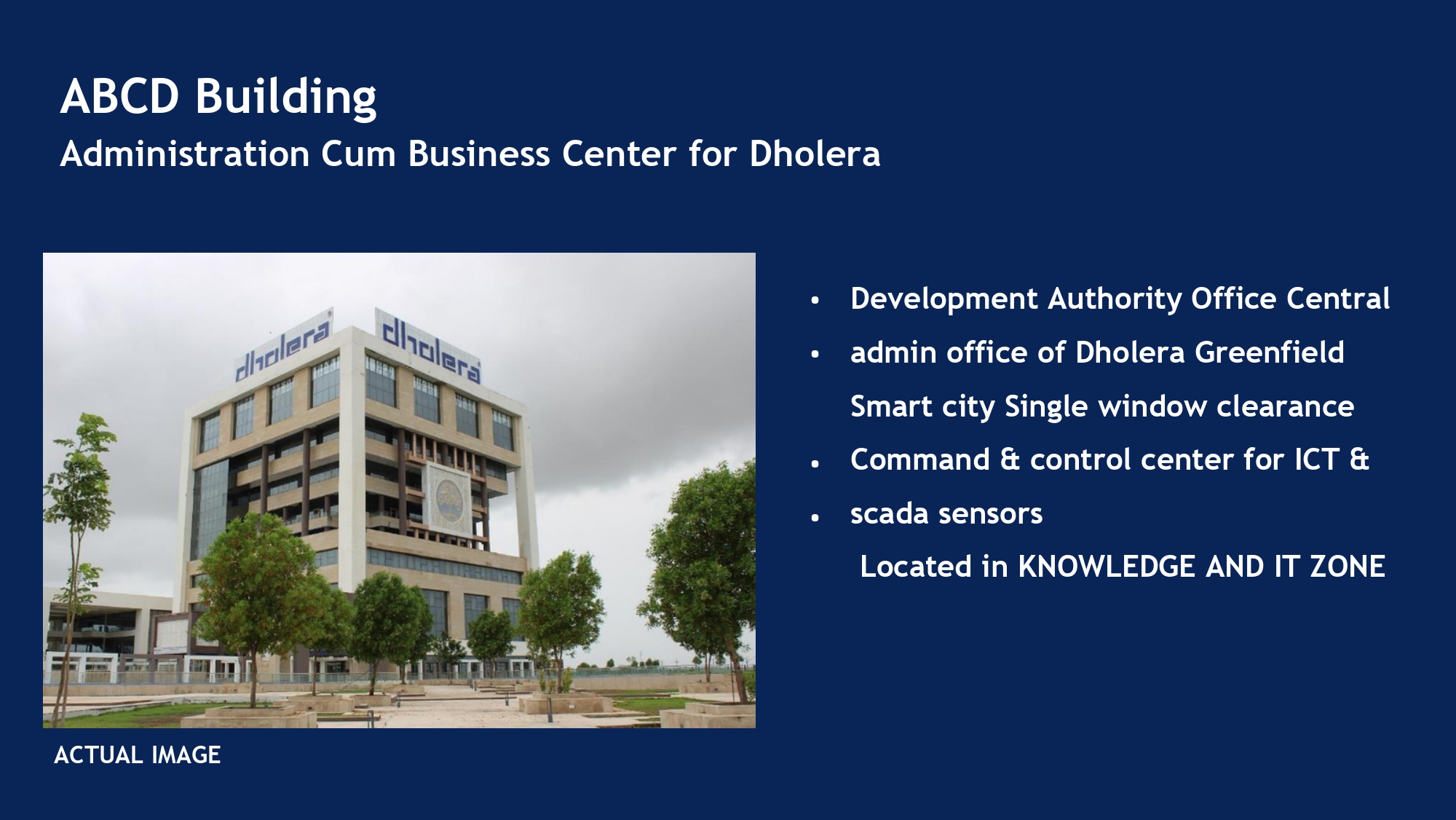 ABCD Building
Administration Cum Business Center for Dholera

dholera

dholera

ACTUAL IMAGE

• Development Authority Office Central
• admin office of Dholera Greenfield
Smart city Single window clearance
• Command & control center for ICT &
• scada sensors
Located in KNOWLEDGE AND IT ZONE